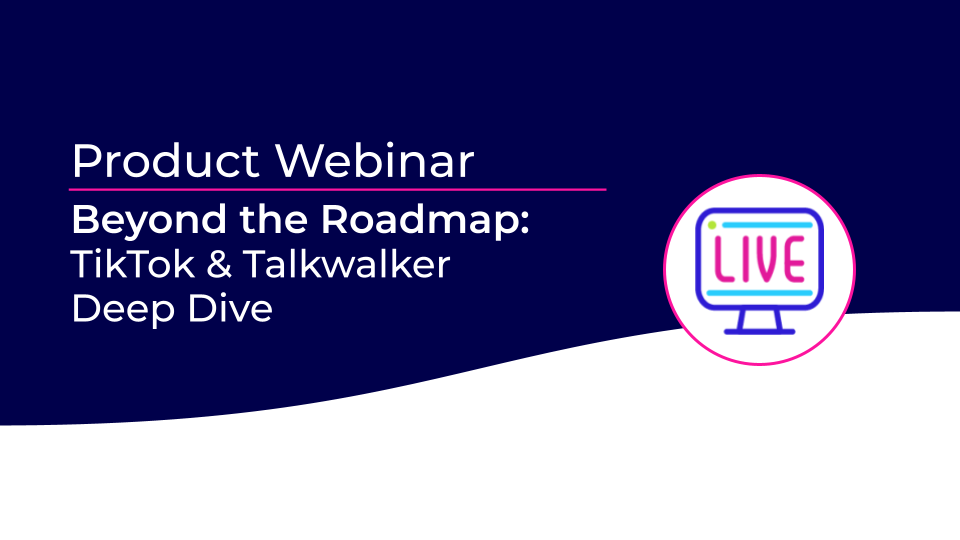 Product Webinar

Beyond the Roadmap: TikTok & Talkwalker Deep Dive

LIVE